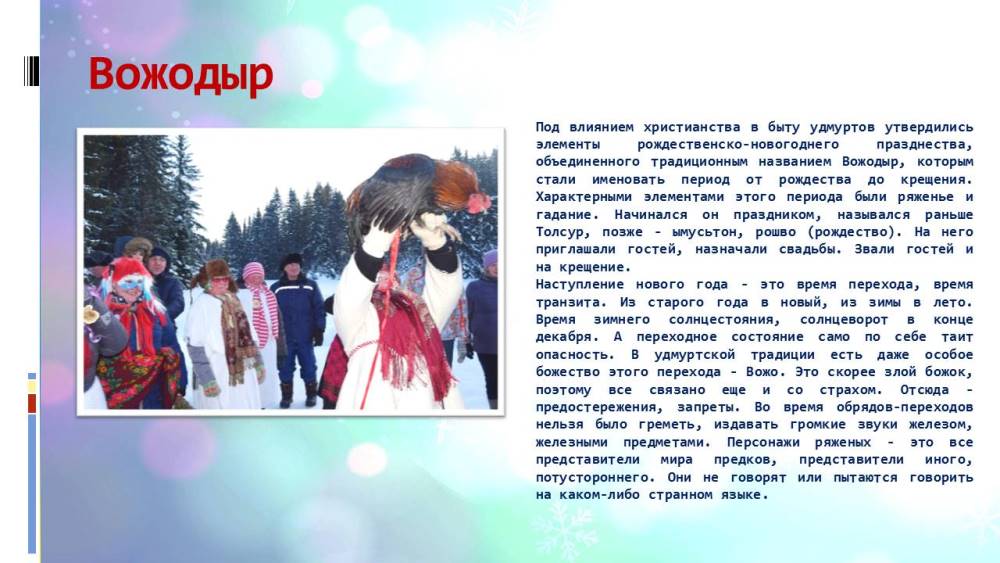 Вожодыр

Под влиянием христианства в быту удмуртов утвердились элементы рождественско-новогоднего празднества, объединенного традиционным названием Вожодыр, которым стали именовать период от рождества до крещения. Характерными элементами этого периода были ряженье и гадание. Начинался он праздником, назывался раньше Толсур, позже - ымусьтон, рошво (рождество). На него приглашали гостей, назначали свадьбы. Звали гостей и на крещение.
Наступление нового года - это время перехода, время транзита. Из старого года в новый, из зимы в лето. Время зимнего солнцестояния, солнцеворот в конце декабря. А переходное состояние само по себе таит опасность. В удмуртской традиции есть даже особое божество этого перехода - Вожо. Это скорее злой божок, поэтому все связано еще и со страхом. Отсюда - предостережения, запреты. Во время обрядов-переходов нельзя было греметь, издавать громкие звуки железом, железными предметами. Персонажи ряженых - это все представители мира предков, представители иного, потустороннего. Они не говорят или пытаются говорить на каком-либо странном языке.